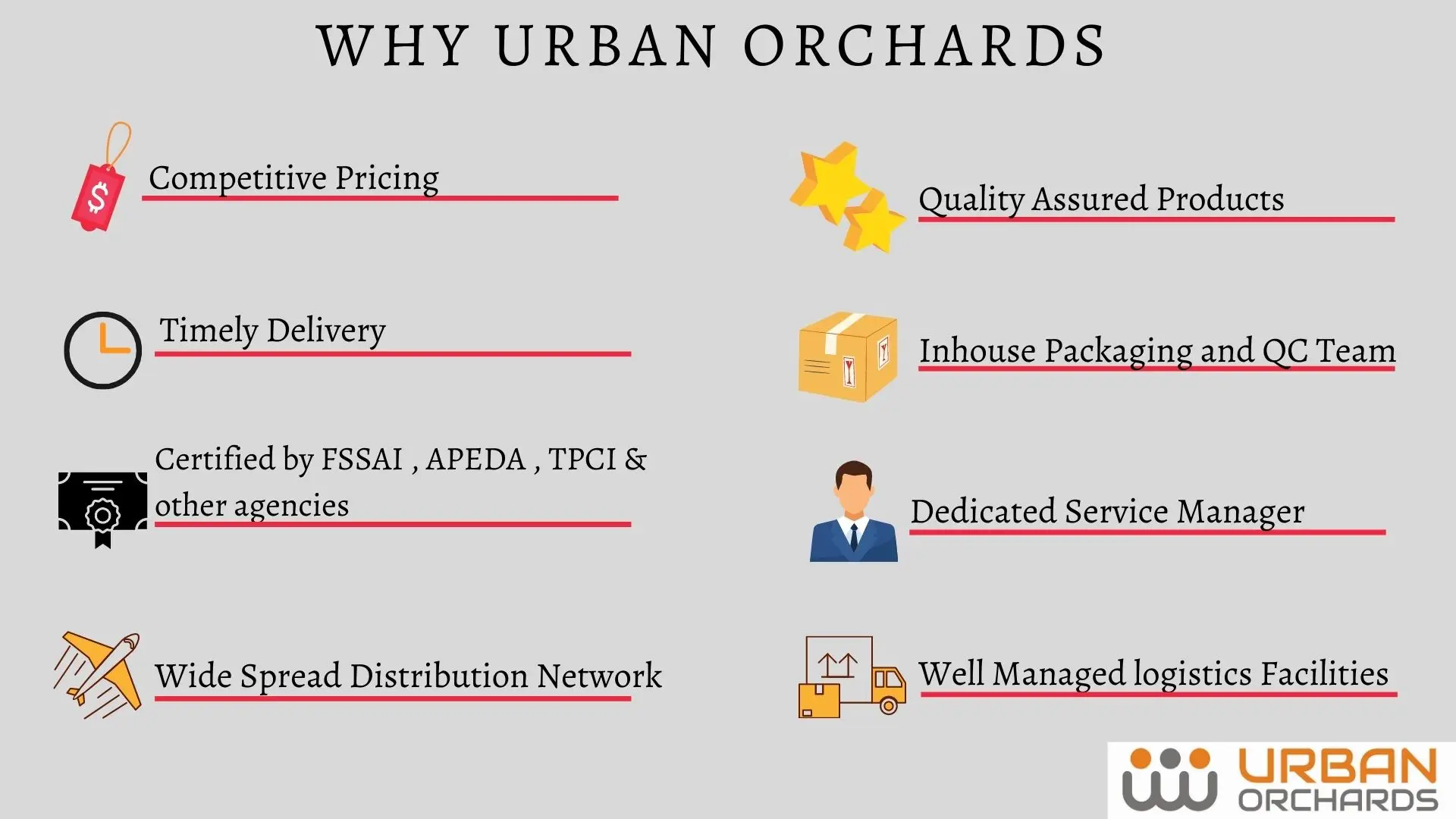 WHY URBAN ORCHARDS

Competitive Pricing

Timely Delivery

Certified by FSSAI , APEDA , TPCI & other agencies

Wide Spread Distribution Network

Quality Assured Products

Inhouse Packaging and QC Team

Dedicated Service Manager

Well Managed logistics Facilities

URBAN ORCHARDS